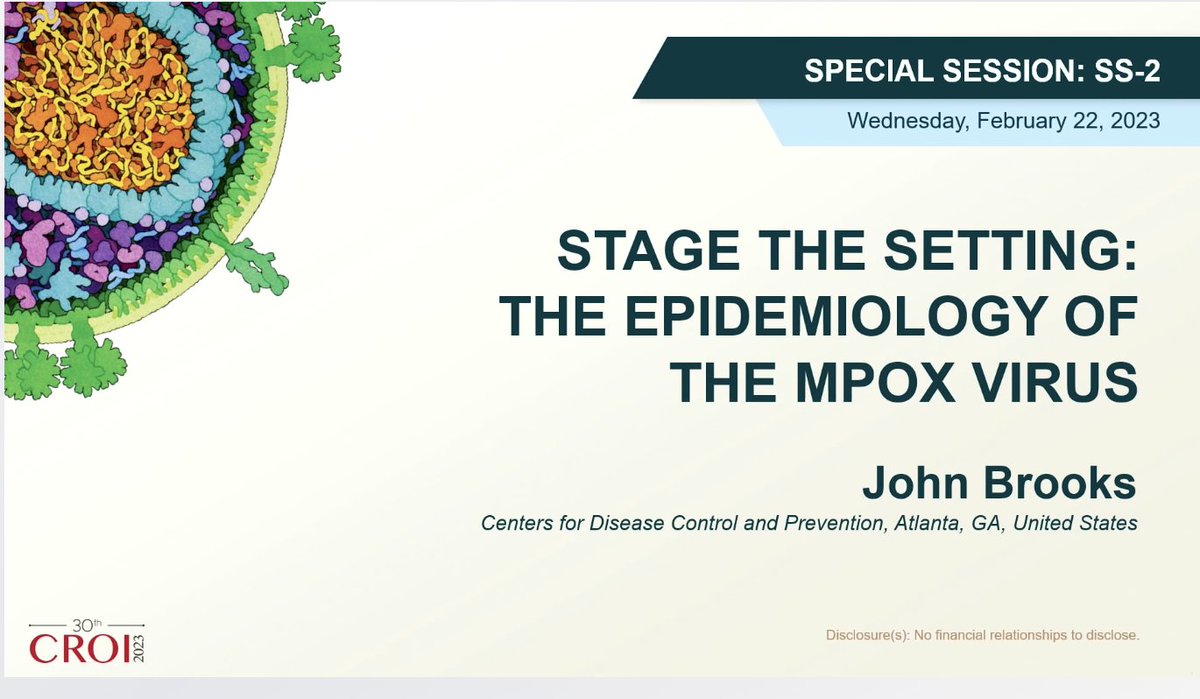 SPECIAL SESSION: SS-2

Wednesday, February 22, 2023

STAGE THE SETTING: THE EPIDEMIOLOGY OF THE MPOX VIRUS

John Brooks

Centers for Disease Control and Prevention, Atlanta, GA, United States

30th CROI 2023

Disclosure(s): No financial relationships to disclose.